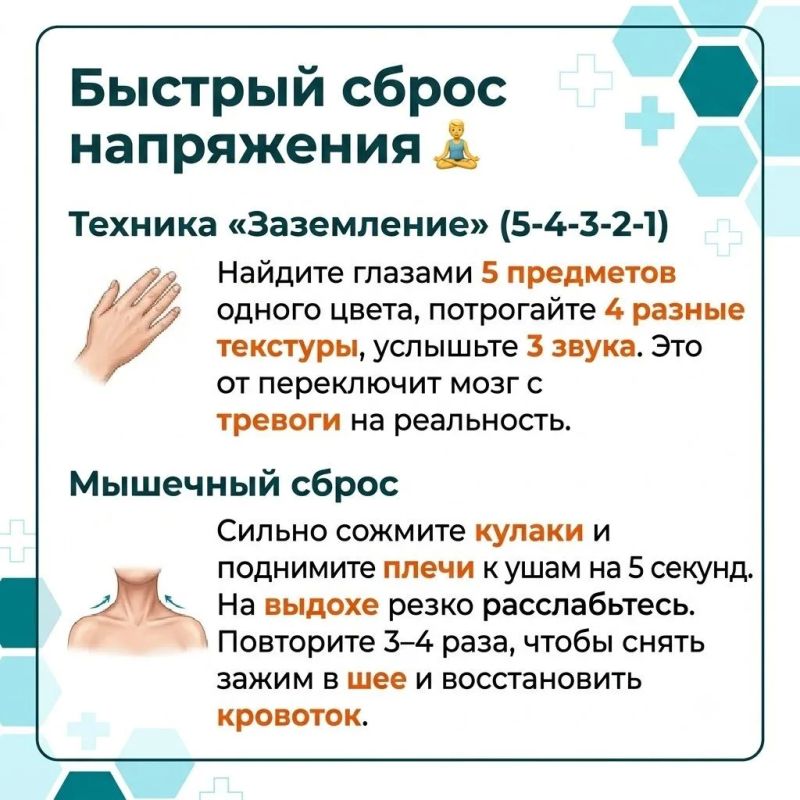 Быстрый сброс напряжения

Техника «Заземление» (5-4-3-2-1)

Найдите глазами 5 предметов одного цвета, потрогайте 4 разные текстуры, услышьте 3 звука. Это от переключит мозг с тревоги на реальность.

Мышечный сброс

Сильно сожмите кулаки и поднимите плечи к ушам на 5 секунд. На выдохе резко расслабьтесь. Повторите 3–4 раза, чтобы снять зажим в шее и восстановить кровоток.